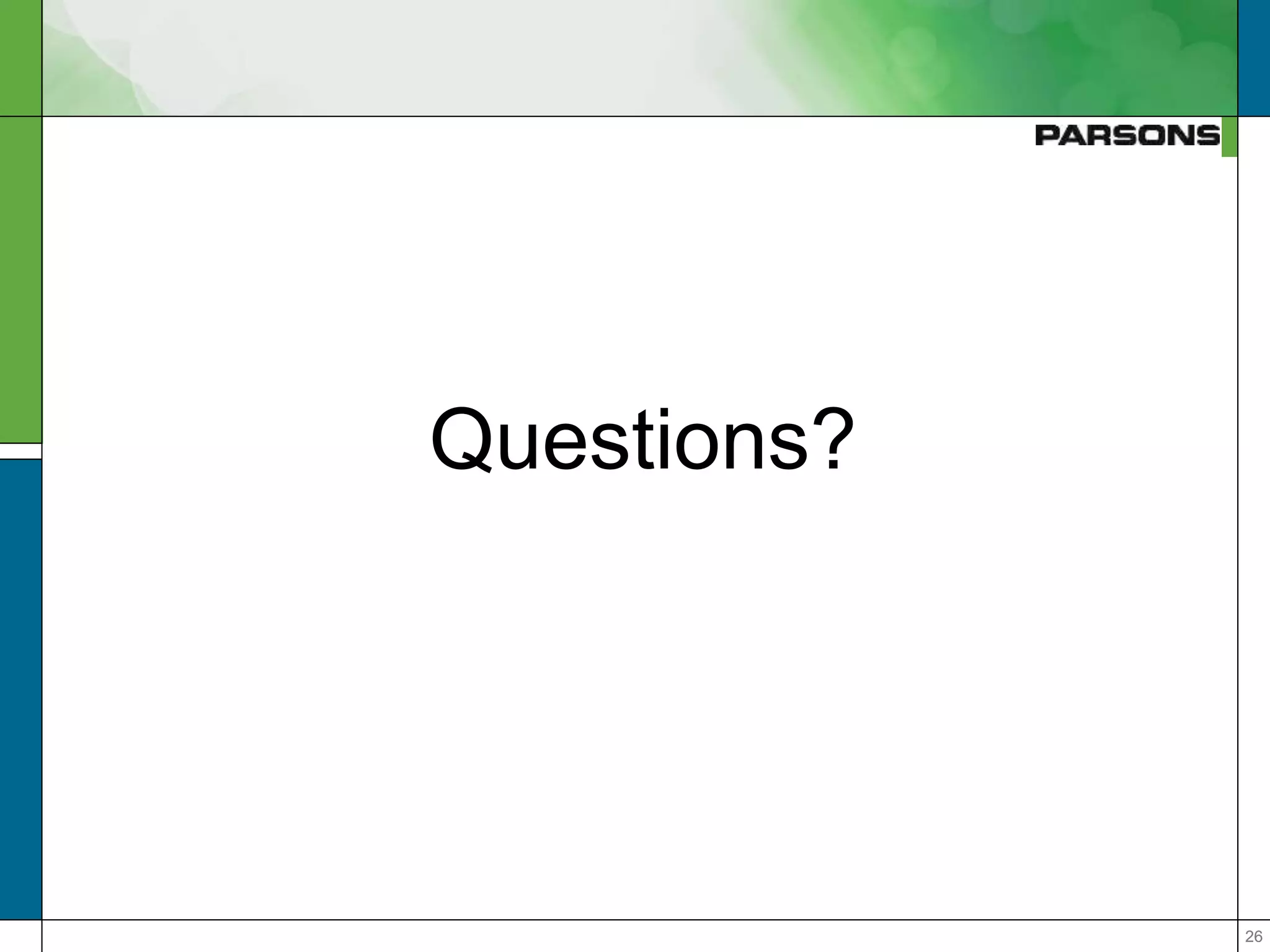 PARSONS

Questions?

26